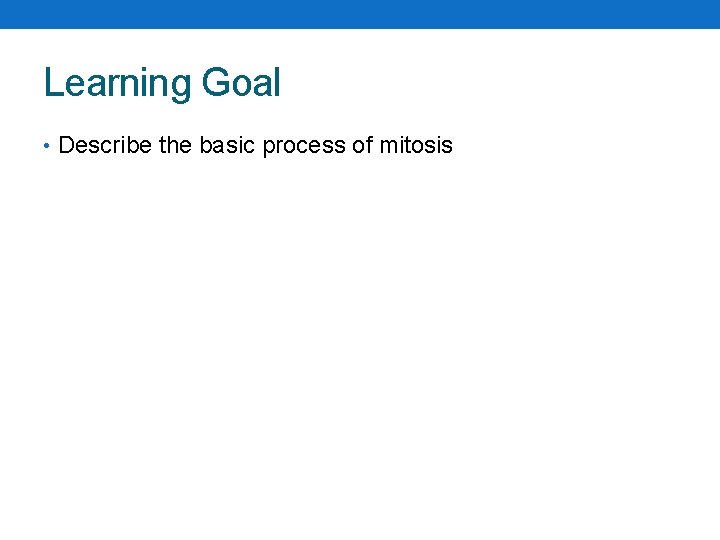 Learning Goal

• Describe the basic process of mitosis